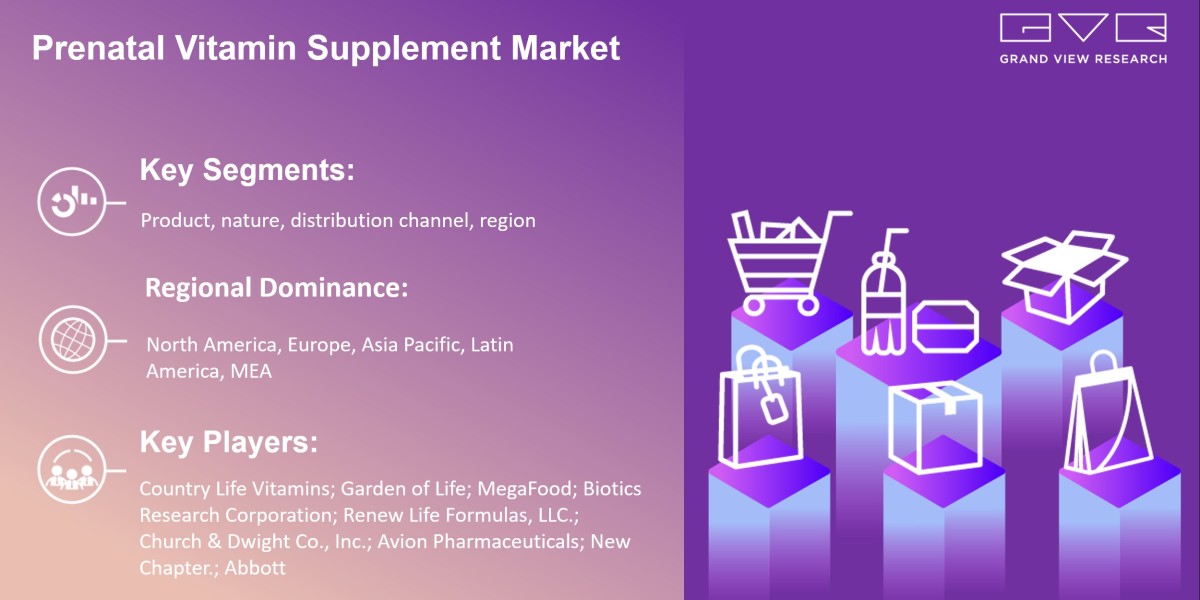 Prenatal Vitamin Supplement Market

GVR
GRAND VIEW RESEARCH

Key Segments:

Product, nature, distribution channel, region

Regional Dominance:

North America, Europe, Asia Pacific, Latin America, MEA

Key Players:

Country Life Vitamins; Garden of Life; MegaFood; Biotics Research Corporation; Renew Life Formulas, LLC.; Church & Dwight Co., Inc.; Avion Pharmaceuticals; New Chapter.; Abbott